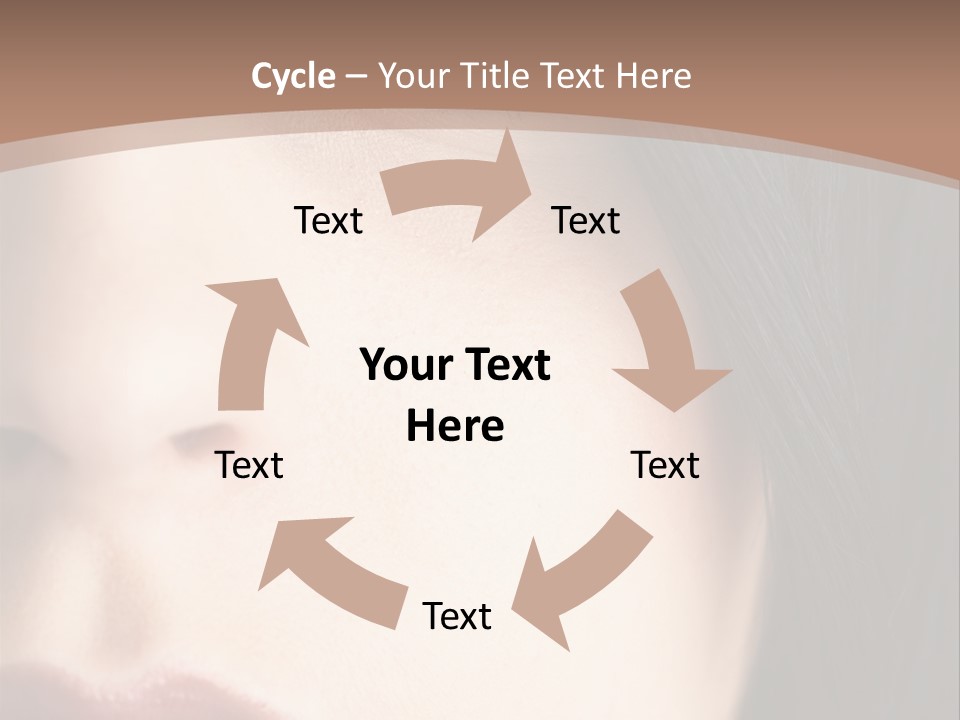 Cycle – Your Title Text Here

Text

Text

Your Text Here

Text

Text

Text